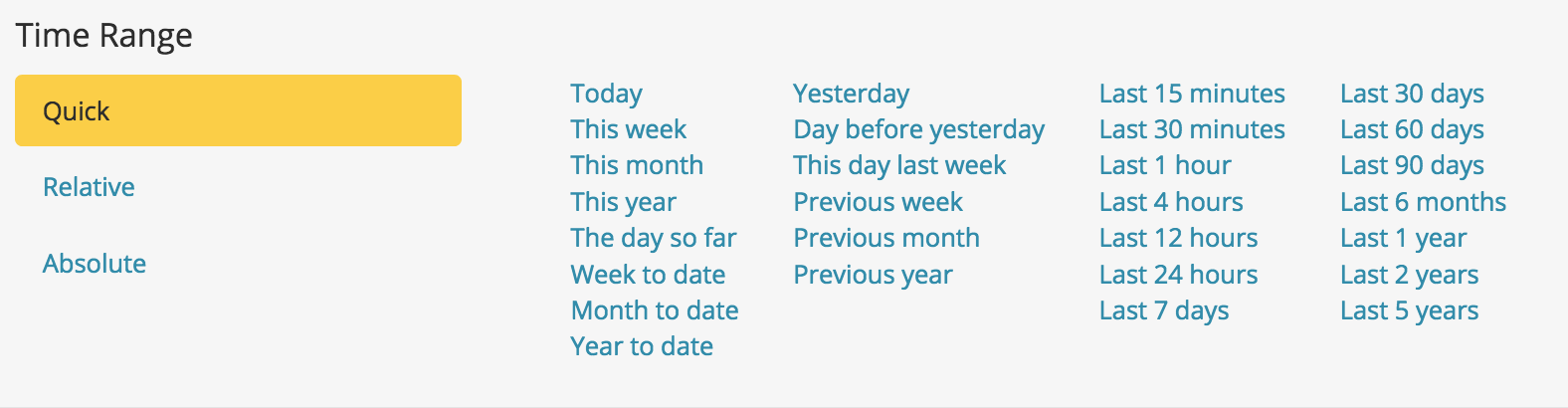 Time Range

Quick

Relative

Absolute

Today
This week
This month
This year
The day so far
Week to date
Month to date
Year to date

Yesterday
Day before yesterday
This day last week
Previous week
Previous month
Previous year

Last 15 minutes
Last 30 minutes
Last 1 hour
Last 4 hours
Last 12 hours
Last 24 hours
Last 7 days

Last 30 days
Last 60 days
Last 90 days
Last 6 months
Last 1 year
Last 2 years
Last 5 years